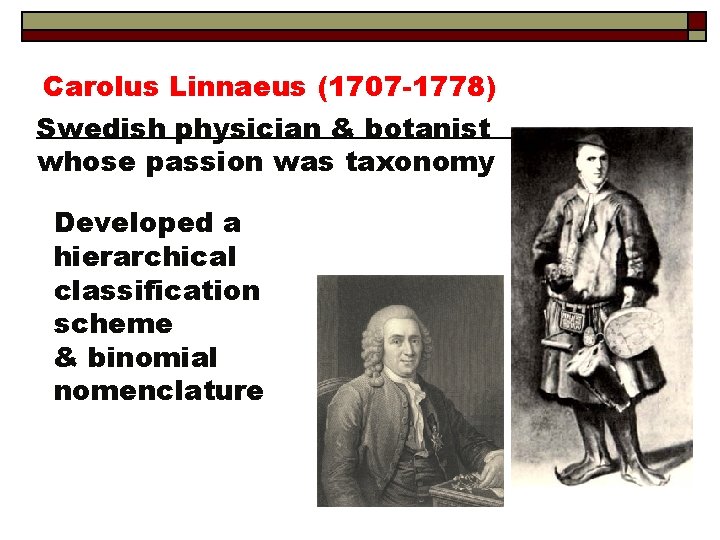 Carolus Linnaeus (1707-1778)

Swedish physician & botanist whose passion was taxonomy

Developed a hierarchical classification scheme & binomial nomenclature